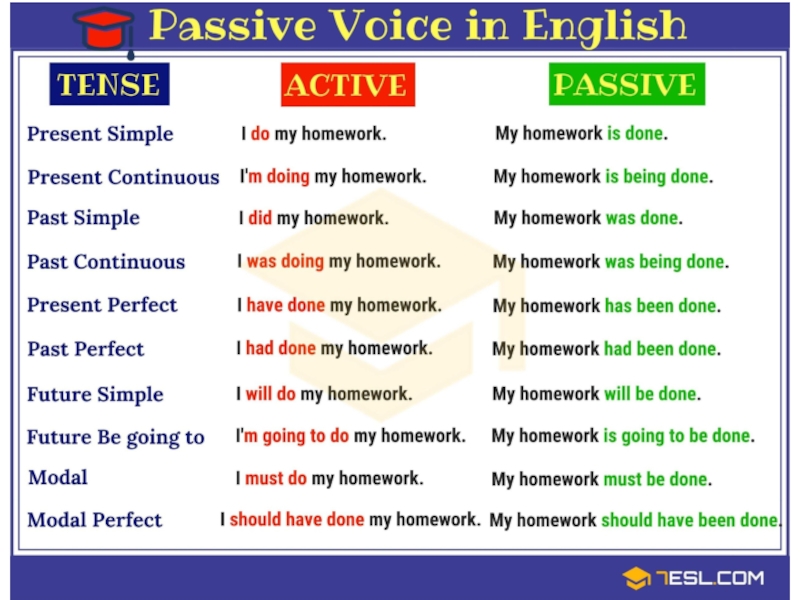 Passive Voice in English

| TENSE | ACTIVE | PASSIVE |
|---|---|---|
| Present Simple | I do my homework. | My homework is done. |
| Present Continuous | I'm doing my homework. | My homework is being done. |
| Past Simple | I did my homework. | My homework was done. |
| Past Continuous | I was doing my homework. | My homework was being done. |
| Present Perfect | I have done my homework. | My homework has been done. |
| Past Perfect | I had done my homework. | My homework had been done. |
| Future Simple | I will do my homework. | My homework will be done. |
| Future Be going to | I'm going to do my homework. | My homework is going to be done. |
| Modal | I must do my homework. | My homework must be done. |
| Modal Perfect | I should have done my homework. | My homework should have been done. |

7ESL.COM